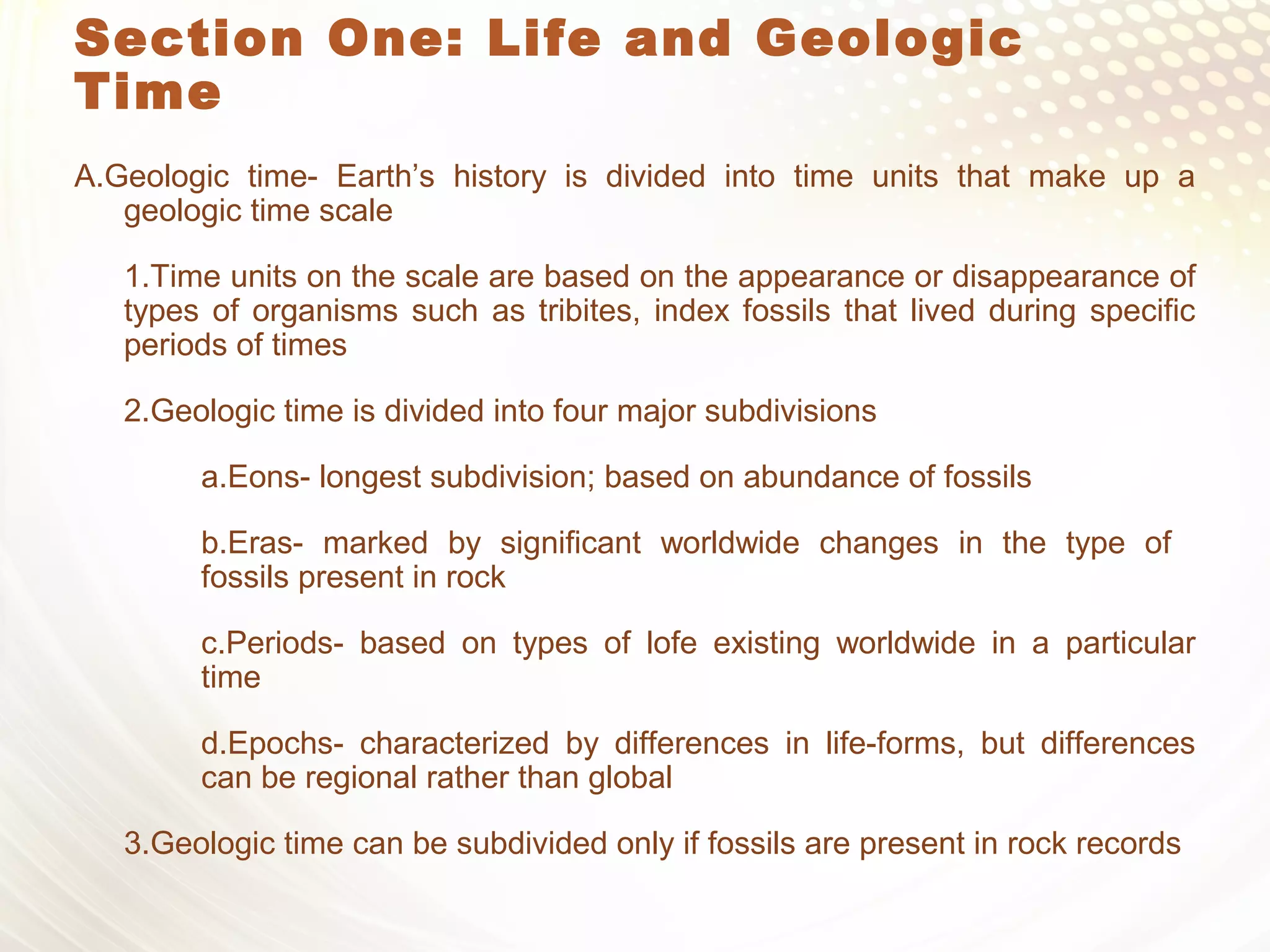 Section One: Life and Geologic Time

A.Geologic time- Earth’s history is divided into time units that make up a geologic time scale

1.Time units on the scale are based on the appearance or disappearance of types of organisms such as tribites, index fossils that lived during specific periods of times

2.Geologic time is divided into four major subdivisions

a.Eons- longest subdivision; based on abundance of fossils

b.Eras- marked by significant worldwide changes in the type of fossils present in rock

c.Periods- based on types of lofe existing worldwide in a particular time

d.Epochs- characterized by differences in life-forms, but differences can be regional rather than global

3.Geologic time can be subdivided only if fossils are present in rock records